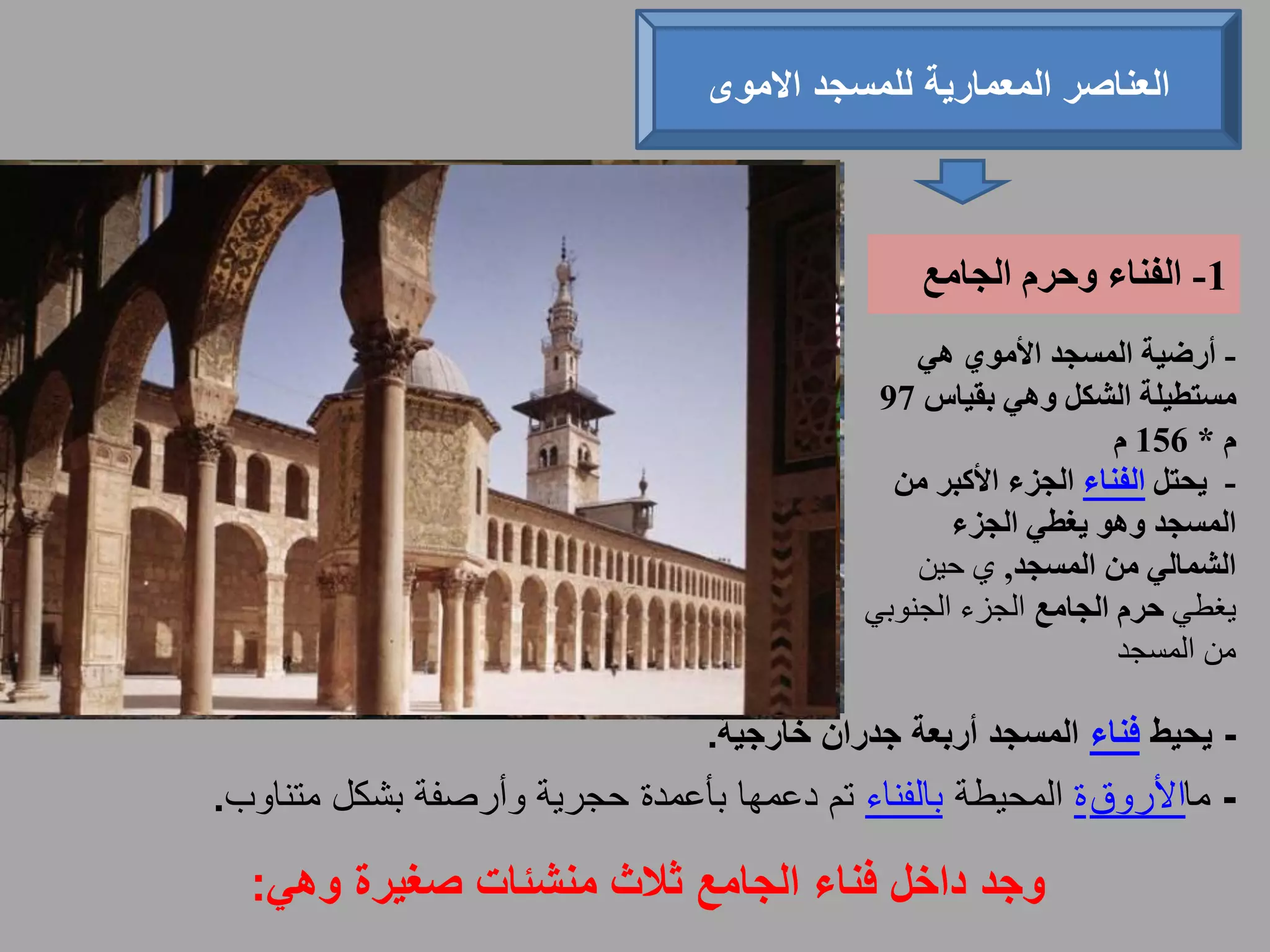 العناصر المعمارية للمسجد الاموى

1- الفناء وحرم الجامع

- أرضية المسجد الأموي هي مستطيلة الشكل وهي بقياس 97 م * 156 م
- يحتل الفناء الجزء الأكبر من المسجد وهو يغطي الجزء الشمالي من المسجد, ي حين يغطي حرم الجامع الجزء الجنوبي من المسجد

- يحيط فناء المسجد أربعة جدران خارجية.
- ماالأروقة المحيطة بالفناء تم دعمها بأعمدة حجرية وأرصفة بشكل متناوب.

وجد داخل فناء الجامع ثلاث منشئات صغيرة وهي: